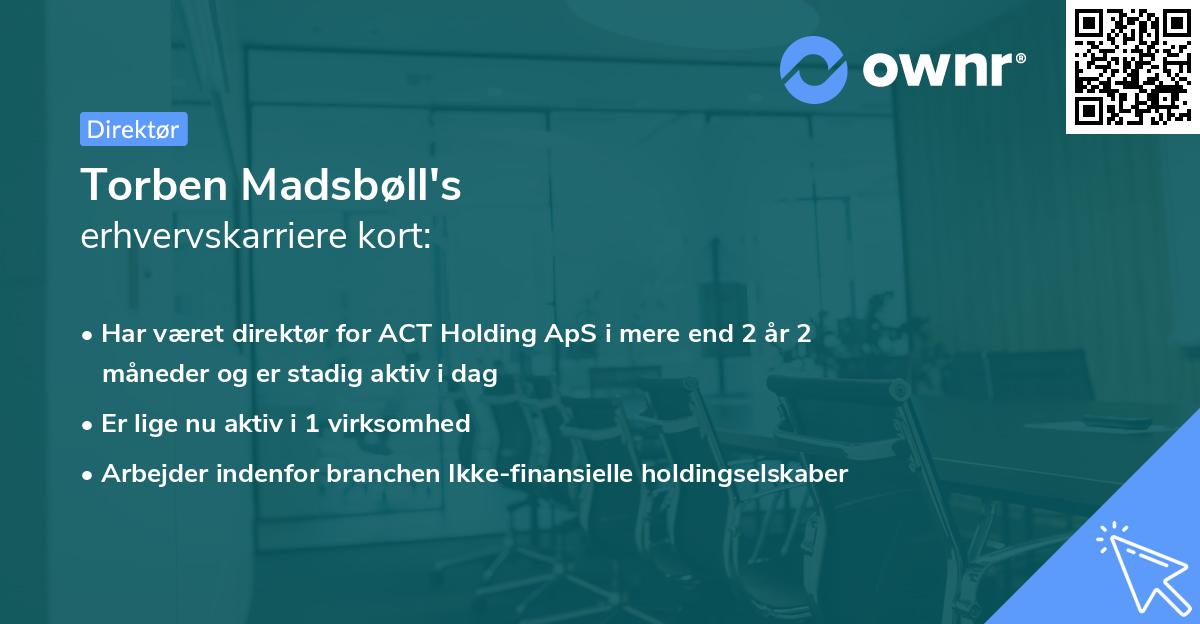 ownr®

Direktør

Torben Madsbøll's
erhvervskarriere kort:

• Har været direktør for ACT Holding ApS i mere end 2 år 2 måneder og er stadig aktiv i dag

• Er lige nu aktiv i 1 virksomhed

• Arbejder indenfor branchen Ikke-finansielle holdingselskaber